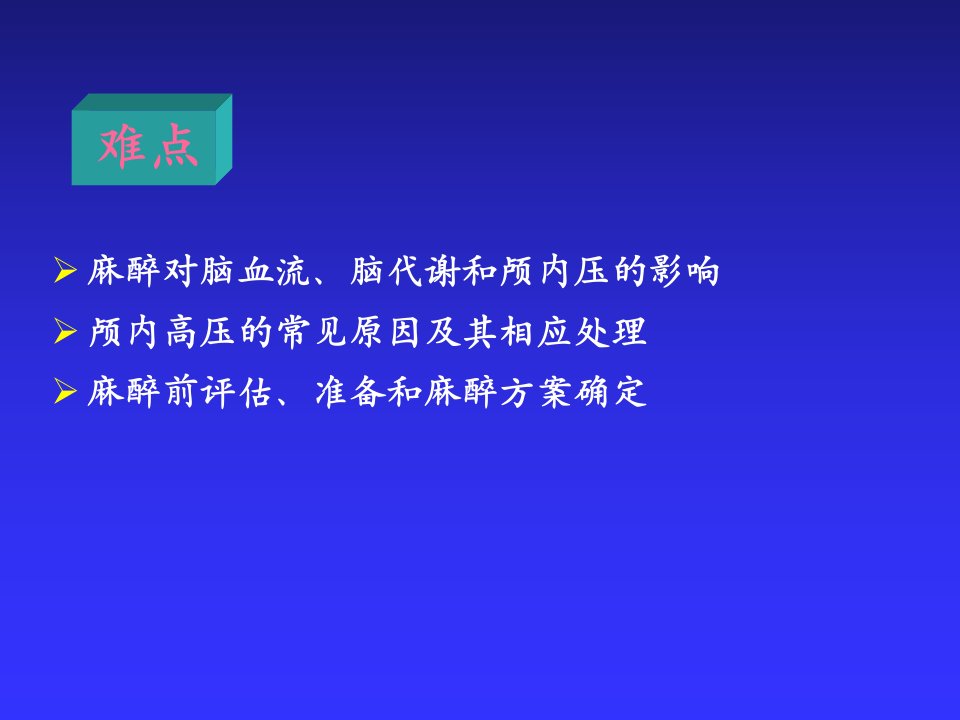 难点

➢ 麻醉对脑血流、脑代谢和颅内压的影响
➢ 颅内高压的常见原因及其相应处理
➢ 麻醉前评估、准备和麻醉方案确定